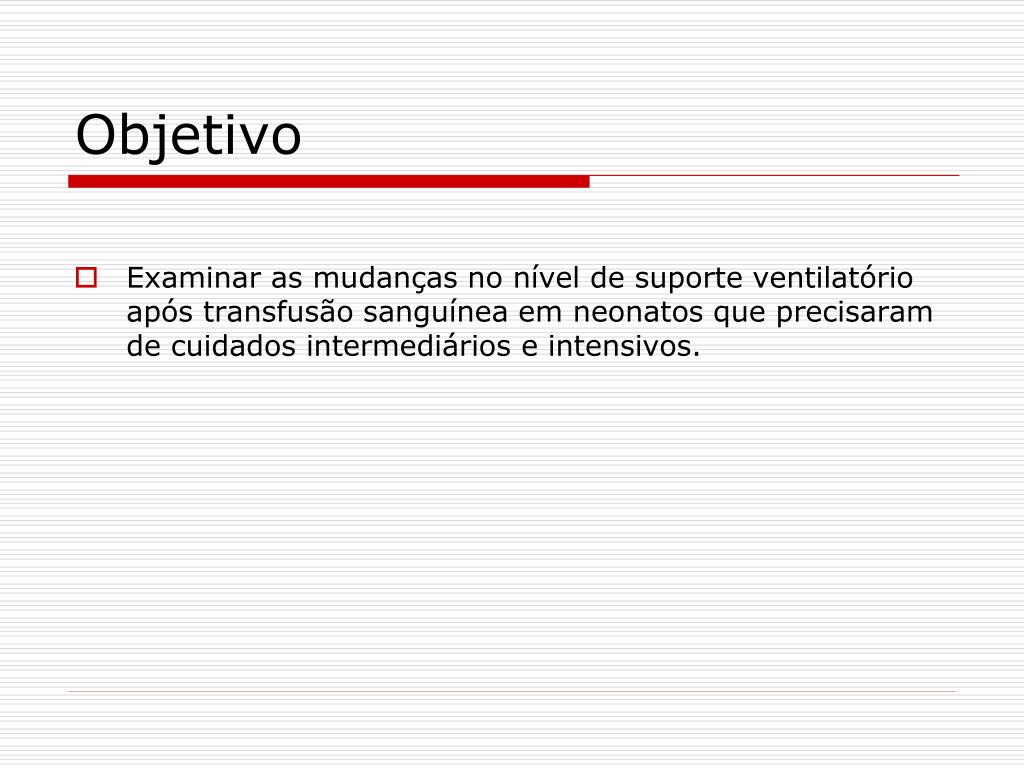 Objetivo

Examinar as mudanças no nível de suporte ventilatório após transfusão sanguínea em neonatos que precisaram de cuidados intermediários e intensivos.